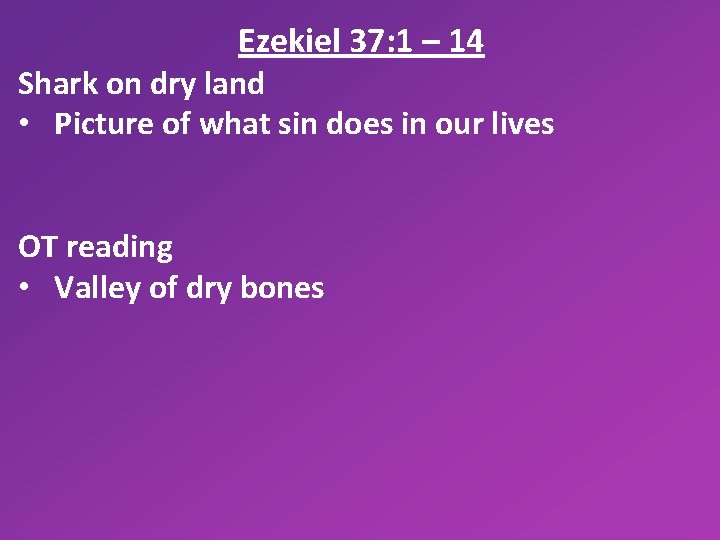 Ezekiel 37:1 – 14

Shark on dry land

• Picture of what sin does in our lives

OT reading

• Valley of dry bones